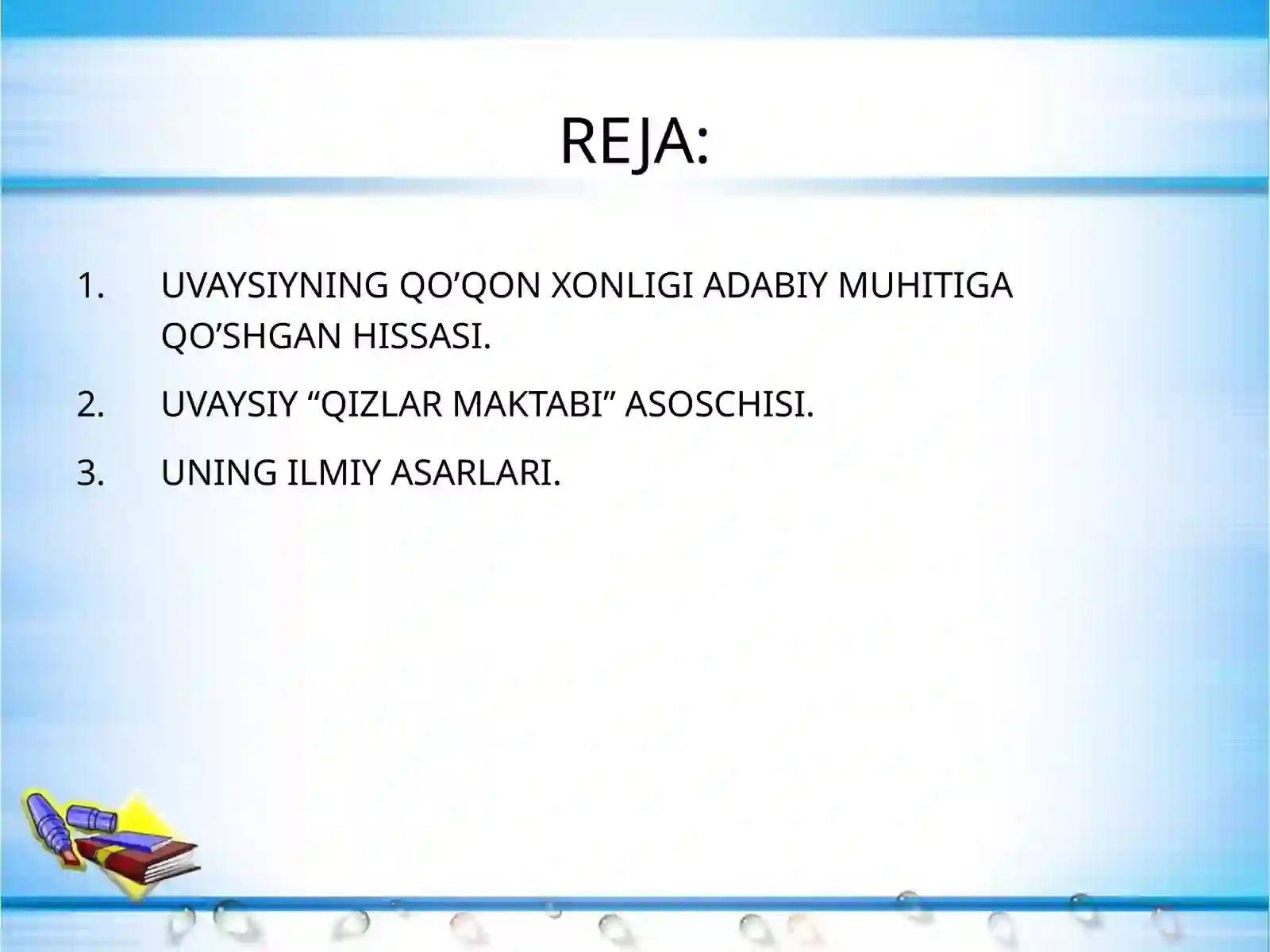 REJA:

1. UVAYSIYNING QO’QON XONLIGI ADABIY MUHITIGA QO’SHGAN HISSASI.

2. UVAYSIY “QIZLAR MAKTABI” ASOSCHISI.

3. UNING ILMIY ASARLARI.